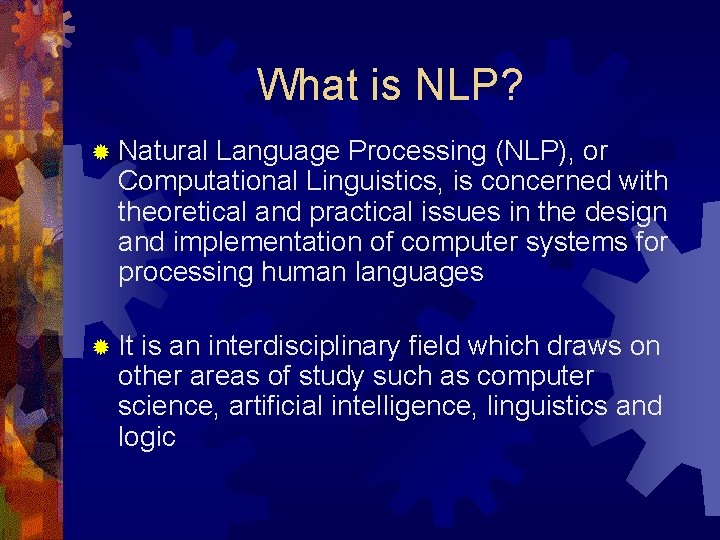 What is NLP?

Natural Language Processing (NLP), or Computational Linguistics, is concerned with theoretical and practical issues in the design and implementation of computer systems for processing human languages

It is an interdisciplinary field which draws on other areas of study such as computer science, artificial intelligence, linguistics and logic